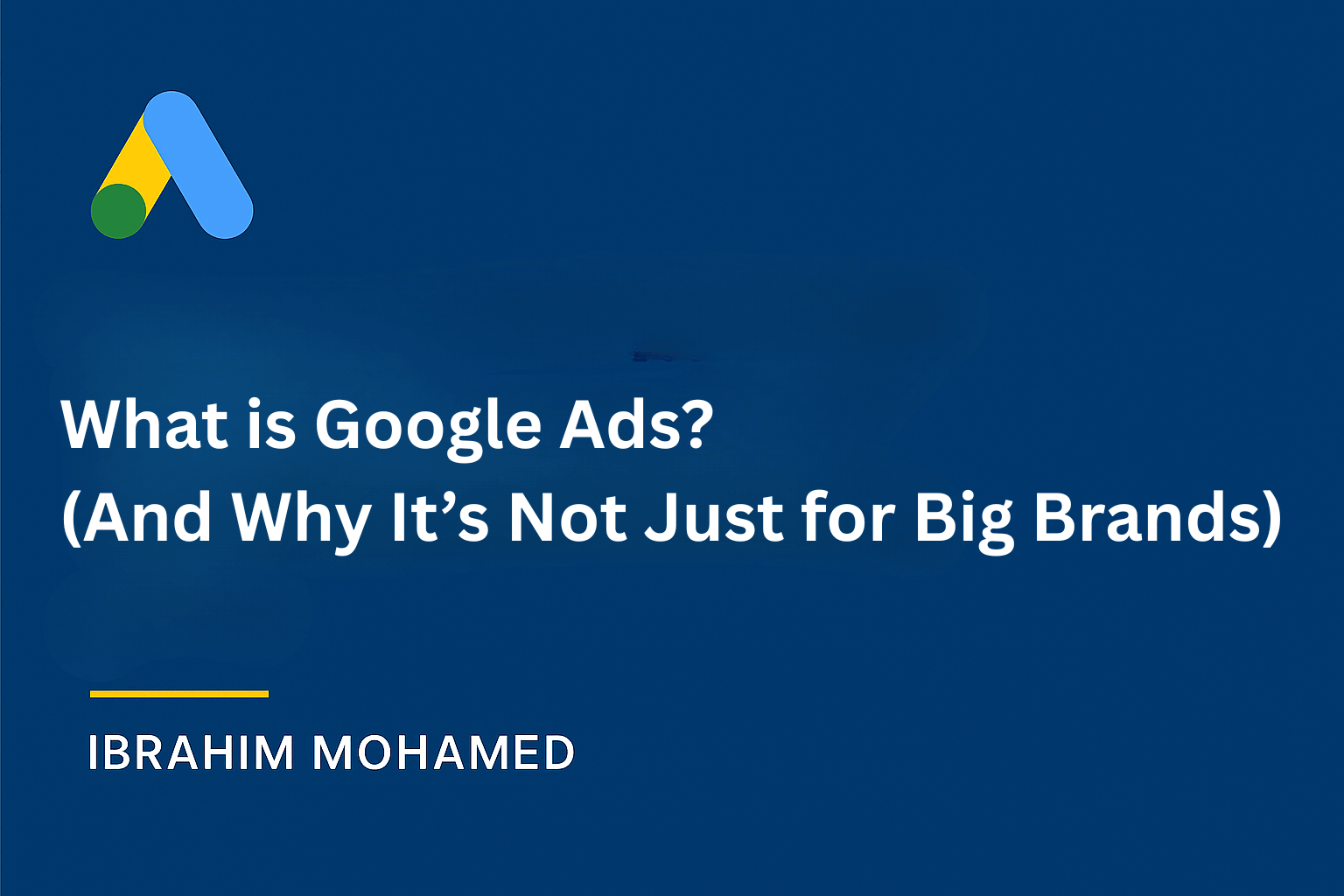 What is Google Ads?
(And Why It’s Not Just for Big Brands)

IBRAHIM MOHAMED